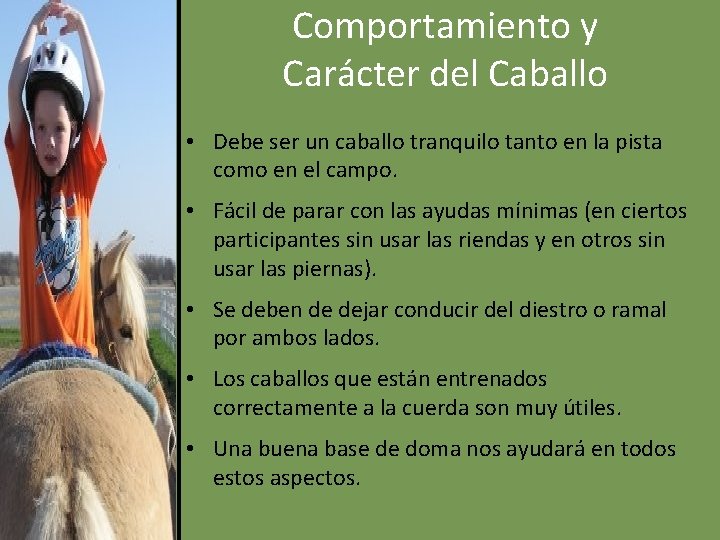 Comportamiento y Carácter del Caballo

• Debe ser un caballo tranquilo tanto en la pista como en el campo.

• Fácil de parar con las ayudas mínimas (en ciertos participantes sin usar las riendas y en otros sin usar las piernas).

• Se deben de dejar conducir del diestro o ramal por ambos lados.

• Los caballos que están entrenados correctamente a la cuerda son muy útiles.

• Una buena base de doma nos ayudará en todos estos aspectos.